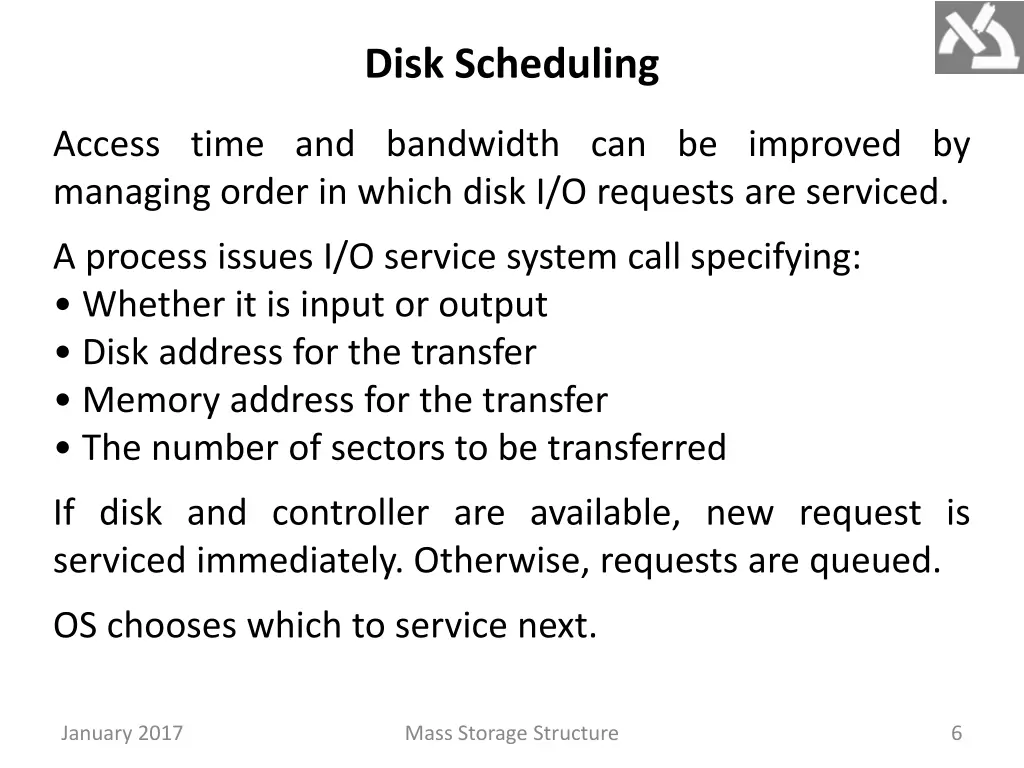 Disk Scheduling

Access time and bandwidth can be improved by managing order in which disk I/O requests are serviced.

A process issues I/O service system call specifying:
• Whether it is input or output
• Disk address for the transfer
• Memory address for the transfer
• The number of sectors to be transferred

If disk and controller are available, new request is serviced immediately. Otherwise, requests are queued.

OS chooses which to service next.

January 2017 Mass Storage Structure 6